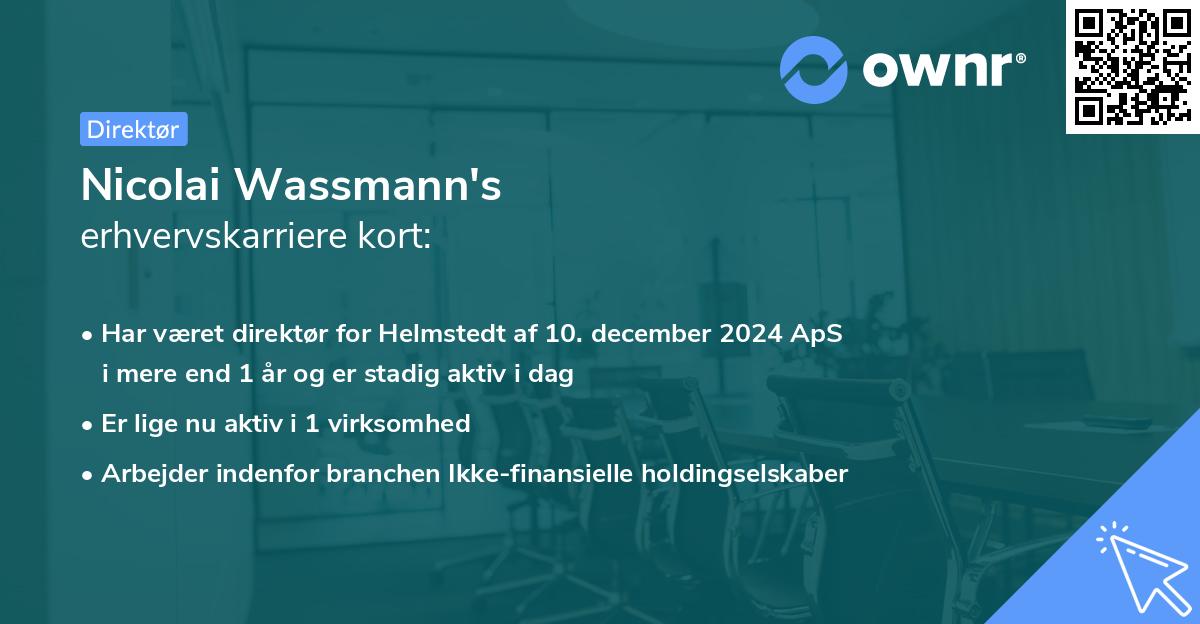 ownr®

Direktør

Nicolai Wassmann's
erhvervskarriere kort:

• Har været direktør for Helmstedt af 10. december 2024 ApS i mere end 1 år og er stadig aktiv i dag

• Er lige nu aktiv i 1 virksomhed

• Arbejder indenfor branchen Ikke-finansielle holdingselskaber